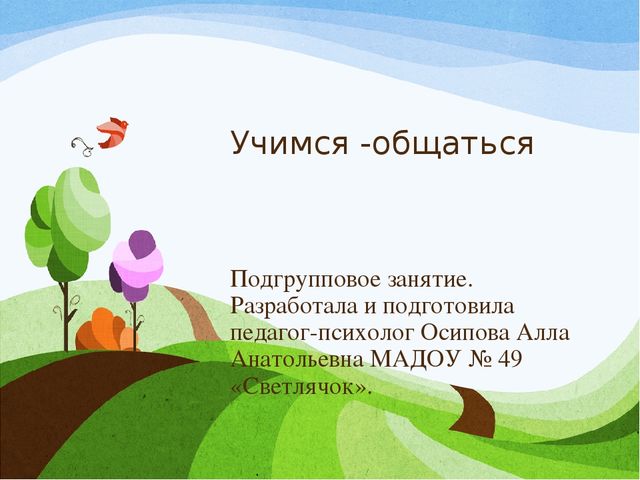 Учимся -общаться

Подгрупповое занятие. Разработала и подготовила педагог-психолог Осипова Алла Анатольевна МАДОУ № 49 «Светлячок».